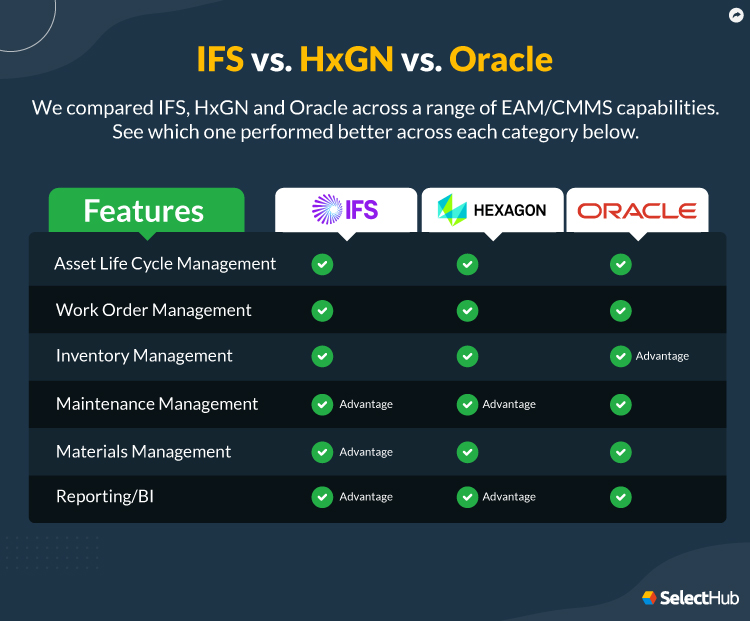 IFS vs. HxGN vs. Oracle

We compared IFS, HxGN and Oracle across a range of EAM/CMMS capabilities. See which one performed better across each category below.

| Features | IFS | HEXAGON | ORACLE |
|---|---|---|---|
| Asset Life Cycle Management | ✓ | ✓ | ✓ |
| Work Order Management | ✓ | ✓ | ✓ |
| Inventory Management | ✓ | ✓ | ✓ Advantage |
| Maintenance Management | ✓ Advantage | ✓ Advantage | ✓ |
| Materials Management | ✓ Advantage | ✓ | ✓ |
| Reporting/BI | ✓ Advantage | ✓ Advantage | ✓ |

SelectHub